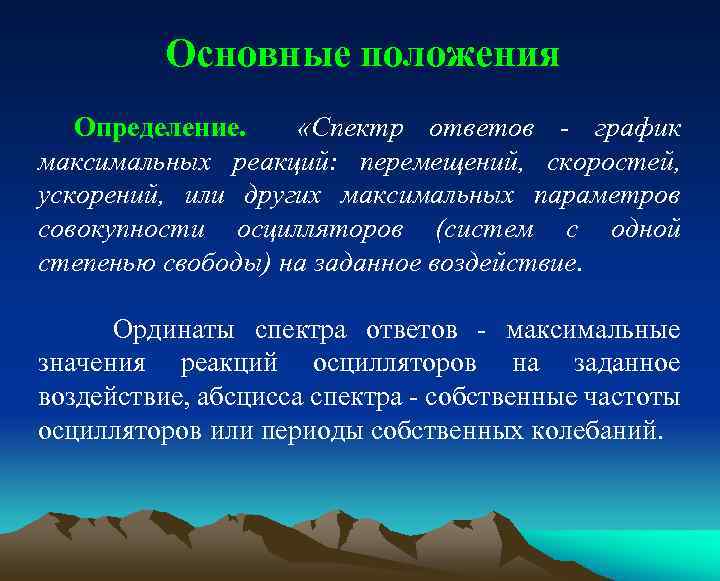 Основные положения

Определение. «Спектр ответов - график максимальных реакций: перемещений, скоростей, ускорений, или других максимальных параметров совокупности осцилляторов (систем с одной степенью свободы) на заданное воздействие.

Ординаты спектра ответов - максимальные значения реакций осцилляторов на заданное воздействие, абсцисса спектра - собственные частоты осцилляторов или периоды собственных колебаний.